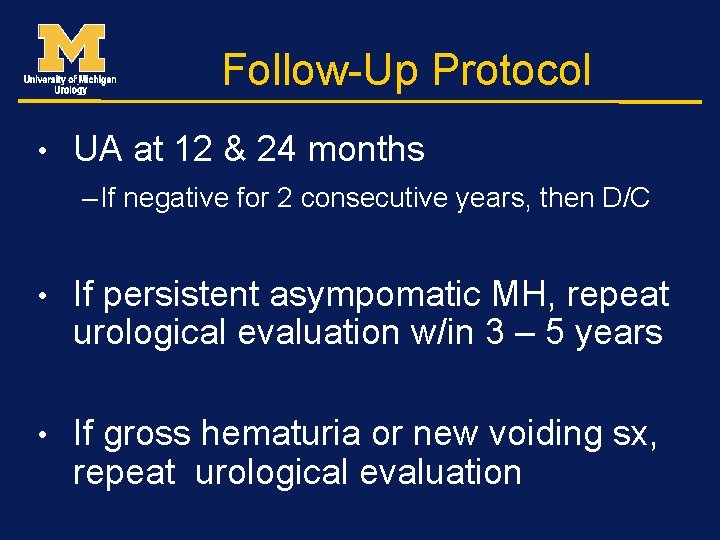 M
University of Michigan
Urology

Follow-Up Protocol

• UA at 12 & 24 months
– If negative for 2 consecutive years, then D/C

• If persistent asympomatic MH, repeat urological evaluation w/in 3 – 5 years

• If gross hematuria or new voiding sx, repeat urological evaluation